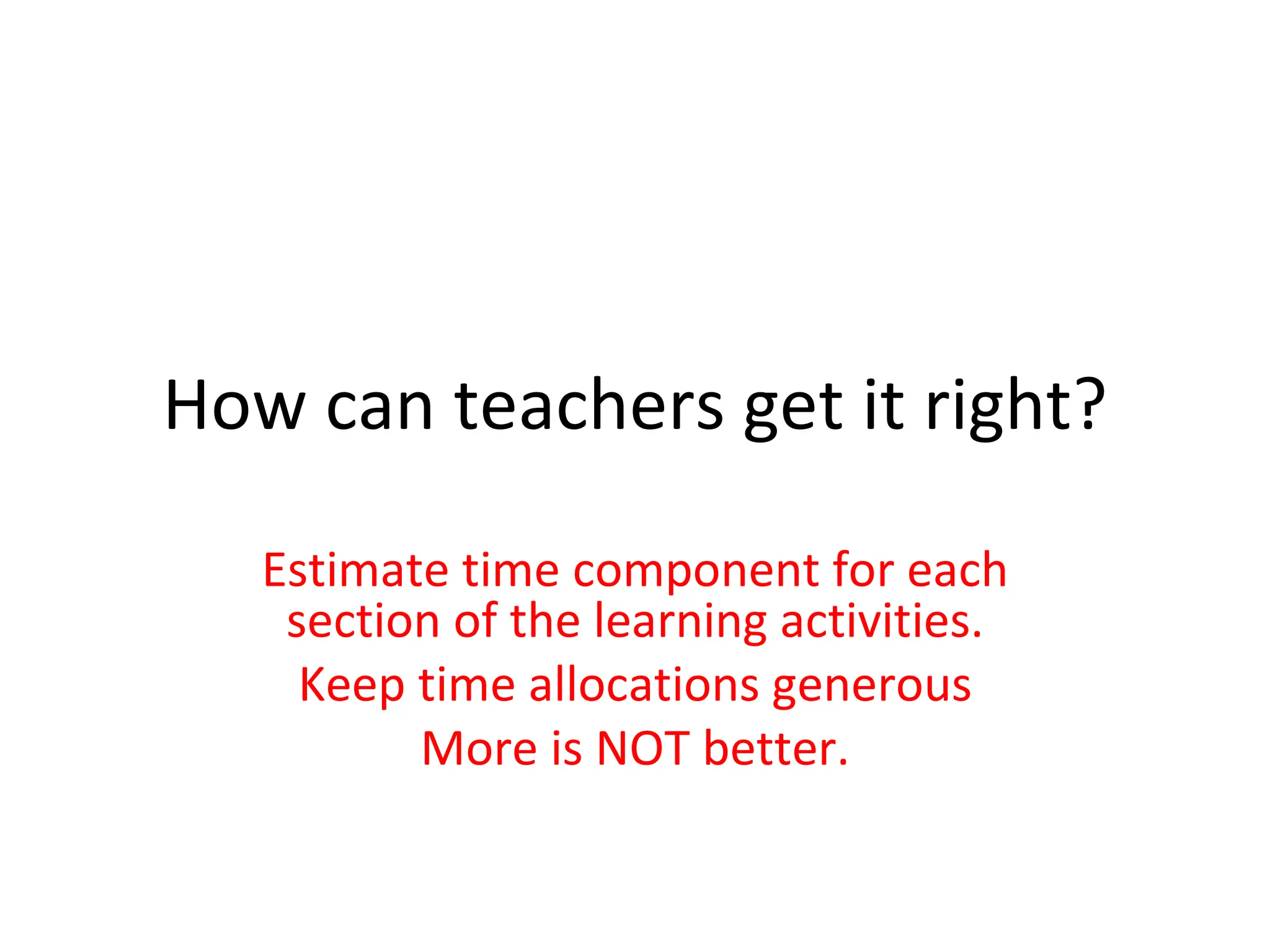 How can teachers get it right?

Estimate time component for each section of the learning activities.

Keep time allocations generous

More is NOT better.